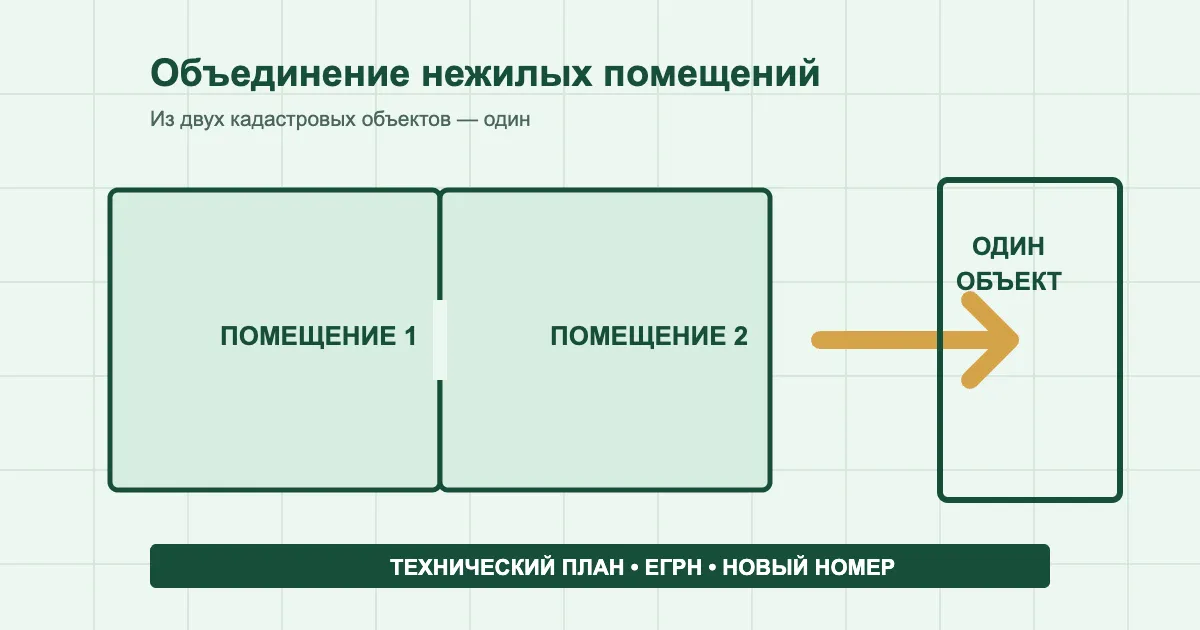 Объединение нежилых помещений

Из двух кадастровых объектов — один

ПОМЕЩЕНИЕ 1

ПОМЕЩЕНИЕ 2

ОДИН ОБЪЕКТ

ТЕХНИЧЕСКИЙ ПЛАН • ЕГРН • НОВЫЙ НОМЕР